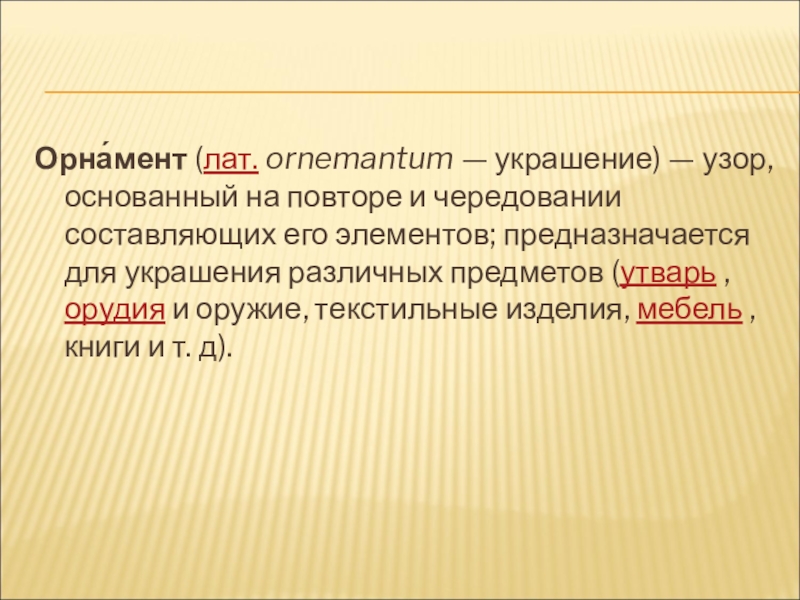 Орна́мент (лат. ornemantum — украшение) — узор, основанный на повторе и чередовании составляющих его элементов; предназначается для украшения различных предметов (утварь , орудия и оружие, текстильные изделия, мебель , книги и т. д).